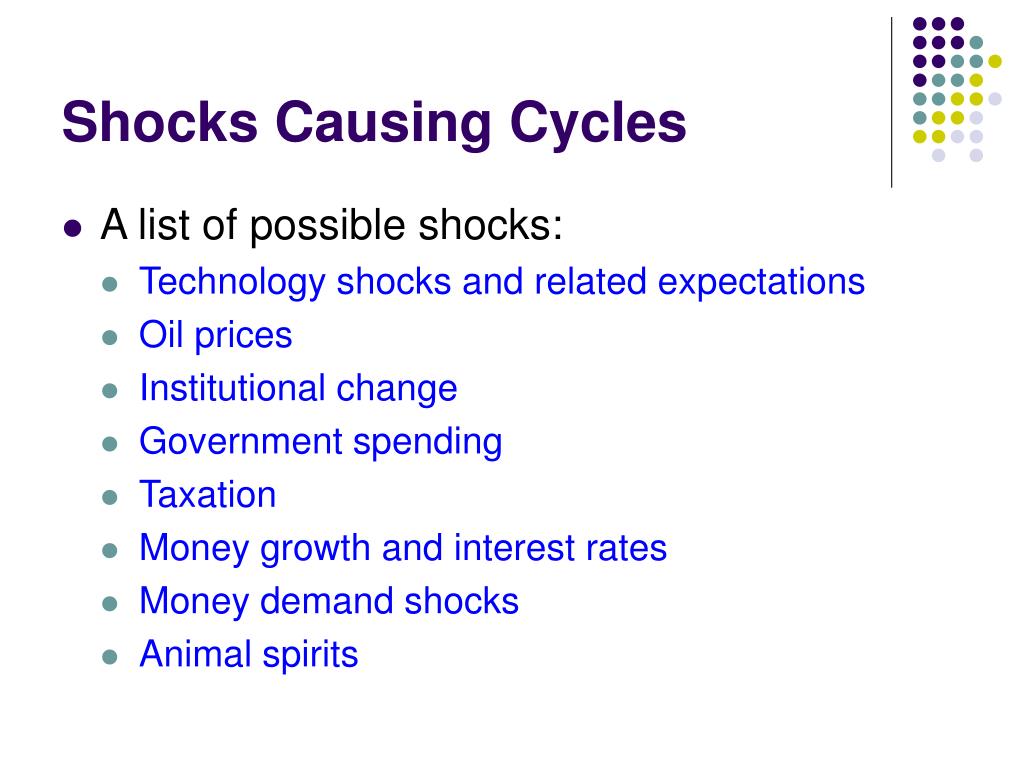 Shocks Causing Cycles

- A list of possible shocks:
  - Technology shocks and related expectations
  - Oil prices
  - Institutional change
  - Government spending
  - Taxation
  - Money growth and interest rates
  - Money demand shocks
  - Animal spirits